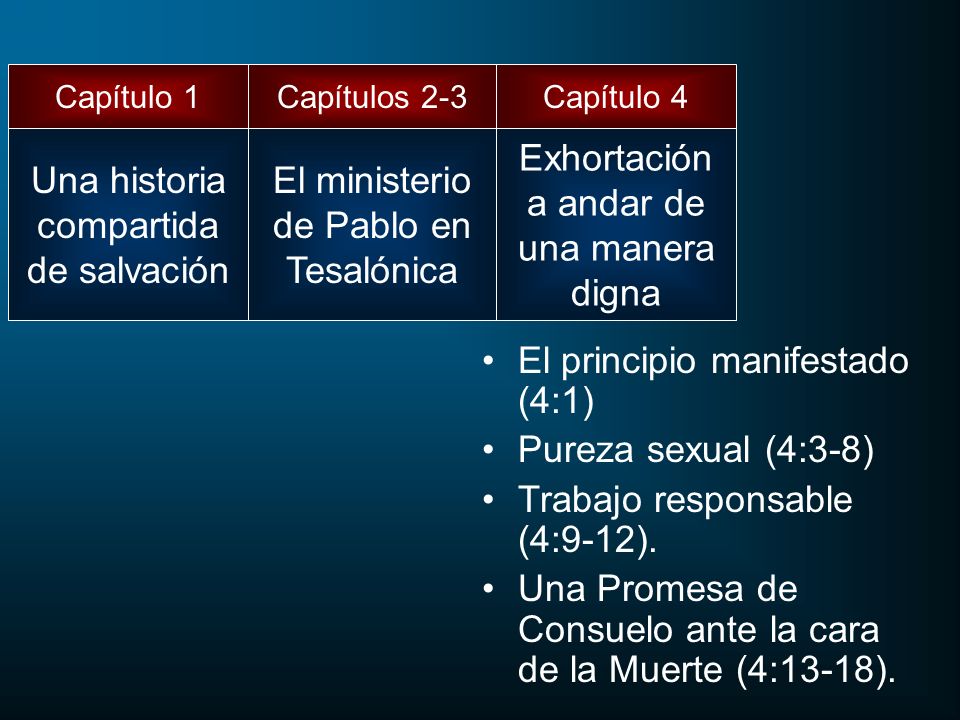 | Capítulo 1 | Capítulos 2-3 | Capítulo 4 |
|---|---|---|
| Una historia compartida de salvación | El ministerio de Pablo en Tesalónica | Exhortación a andar de una manera digna |

• El principio manifestado (4:1)

• Pureza sexual (4:3-8)

• Trabajo responsable (4:9-12).

• Una Promesa de Consuelo ante la cara de la Muerte (4:13-18).